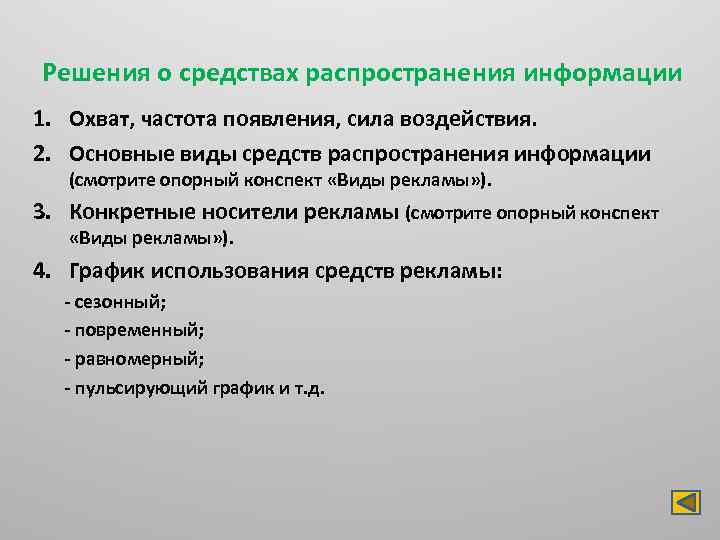 Решения о средствах распространения информации

1. Охват, частота появления, сила воздействия.

2. Основные виды средств распространения информации (смотрите опорный конспект «Виды рекламы»).

3. Конкретные носители рекламы (смотрите опорный конспект «Виды рекламы»).

4. График использования средств рекламы:

- сезонный;

- повременный;

- равномерный;

- пульсирующий график и т.д.